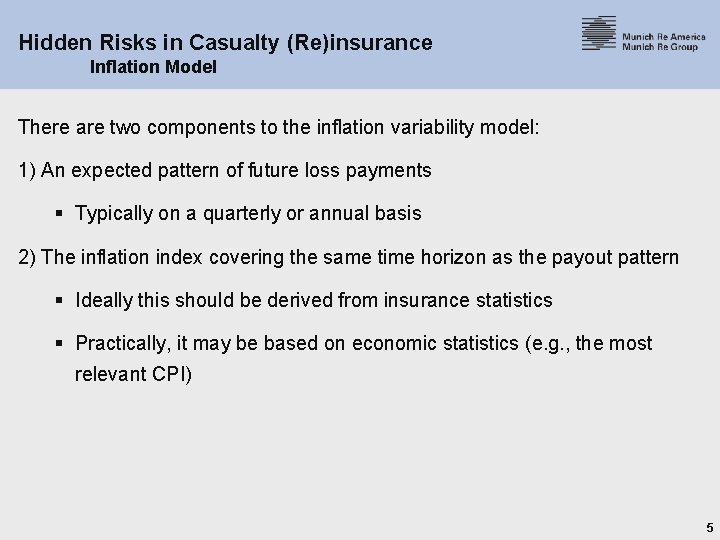 Hidden Risks in Casualty (Re)insurance
Inflation Model

Munich Re America
Munich Re Group

There are two components to the inflation variability model:

1) An expected pattern of future loss payments

▪ Typically on a quarterly or annual basis

2) The inflation index covering the same time horizon as the payout pattern

▪ Ideally this should be derived from insurance statistics

▪ Practically, it may be based on economic statistics (e.g., the most relevant CPI)

5